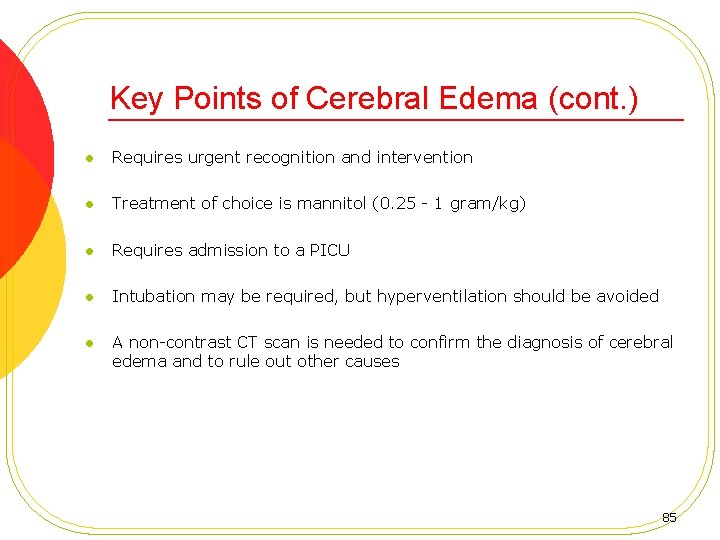 Key Points of Cerebral Edema (cont.)

- Requires urgent recognition and intervention
- Treatment of choice is mannitol (0.25 - 1 gram/kg)
- Requires admission to a PICU
- Intubation may be required, but hyperventilation should be avoided
- A non-contrast CT scan is needed to confirm the diagnosis of cerebral edema and to rule out other causes

85